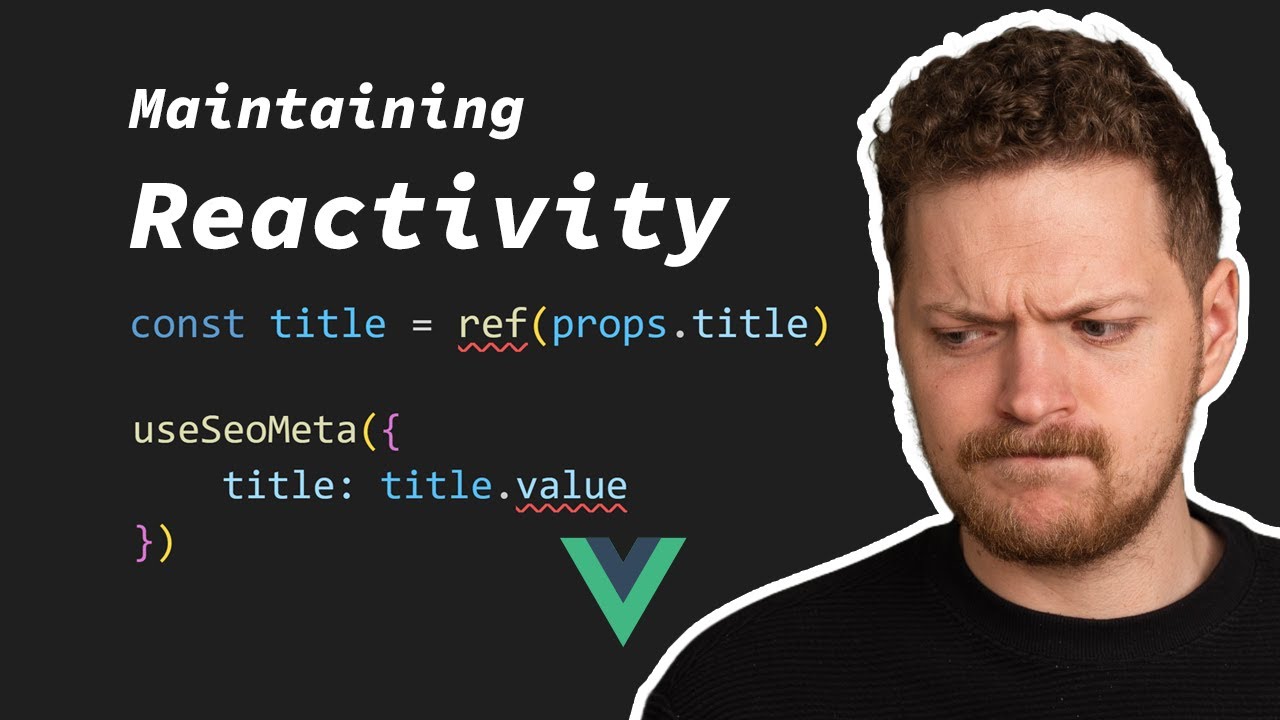 Maintaining
Reactivity

const title = ref(props.title)

useSeoMeta({
    title: title.value
})